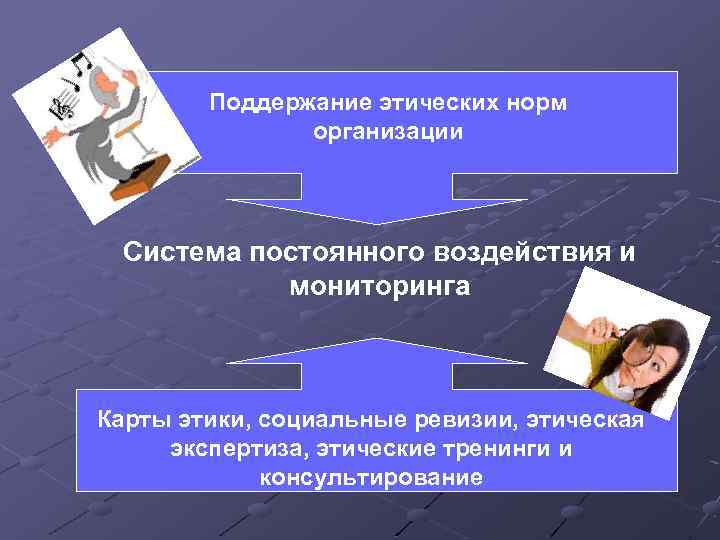 Поддержание этических норм организации

Система постоянного воздействия и мониторинга

Карты этики, социальные ревизии, этическая экспертиза, этические тренинги и консультирование